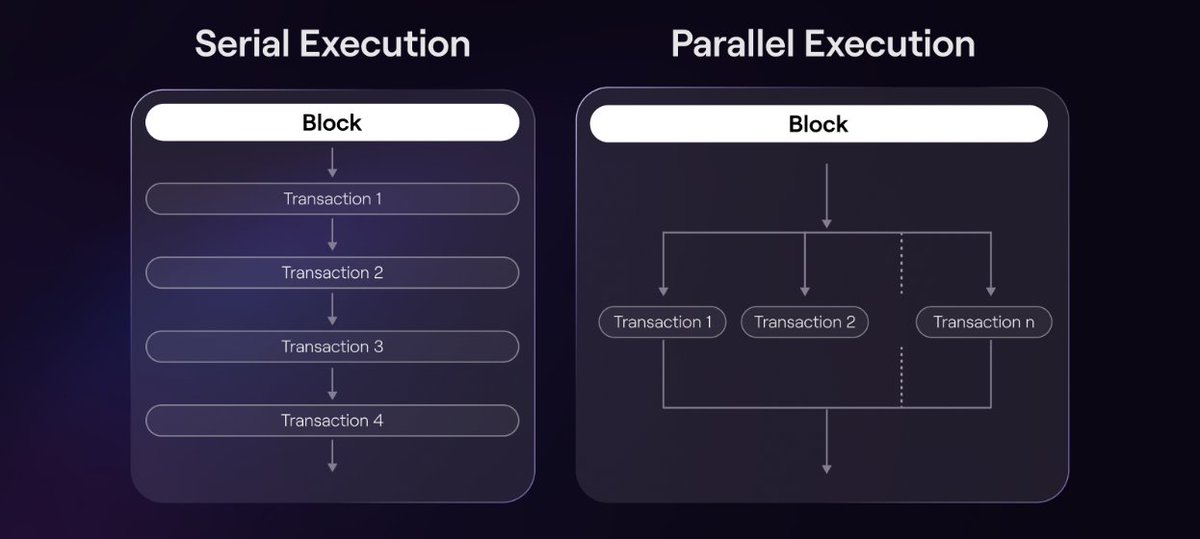 Serial Execution

Block

Transaction 1

Transaction 2

Transaction 3

Transaction 4

Parallel Execution

Block

Transaction 1

Transaction 2

Transaction n